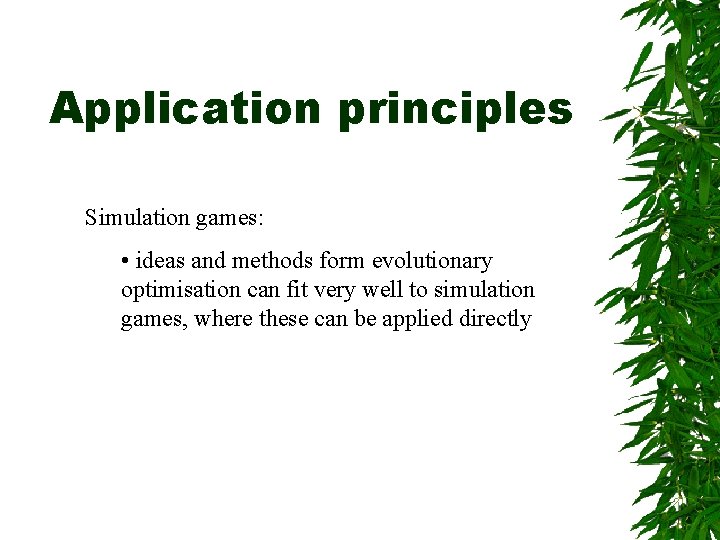 Application principles

Simulation games:

• ideas and methods form evolutionary optimisation can fit very well to simulation games, where these can be applied directly